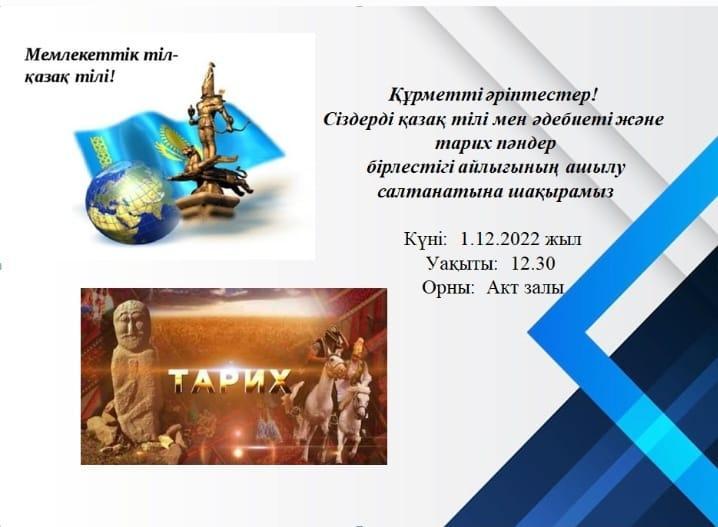 Мемлекеттік тіл-
қазақ тілі!

Құрметті әріптестер!
Сіздерді қазақ тілі мен әдебиеті және
тарих пәндер
бірлестігі айлығының ашылу
салтанатына шақырамыз

Күні: 1.12.2022 жыл
Уақыты: 12.30
Орны: Акт залы

ТАРИХ